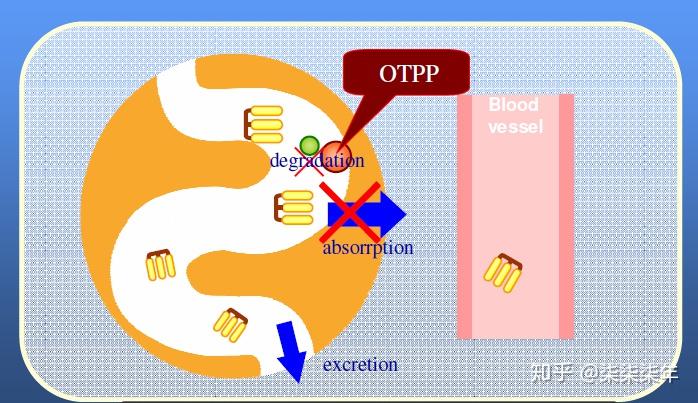 OTPP

Blood vessel

degradation

absorrption

excretion

知乎 @柒柒柒年